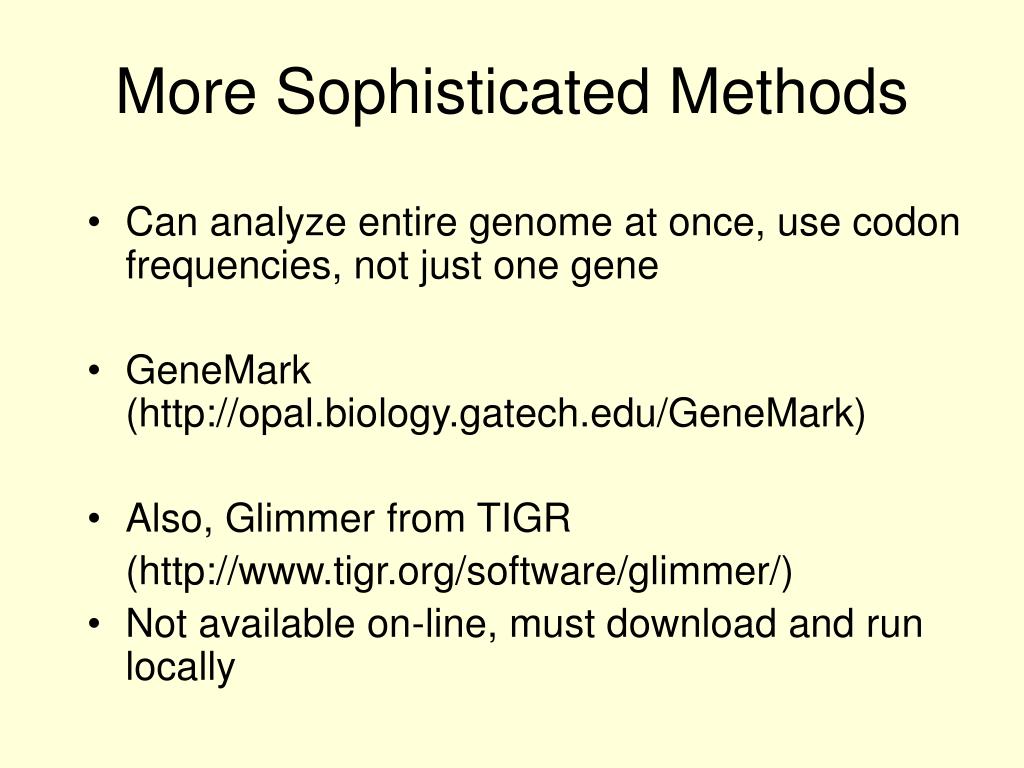 More Sophisticated Methods

• Can analyze entire genome at once, use codon frequencies, not just one gene

• GeneMark (http://opal.biology.gatech.edu/GeneMark)

• Also, Glimmer from TIGR
(http://www.tigr.org/software/glimmer/)
• Not available on-line, must download and run locally